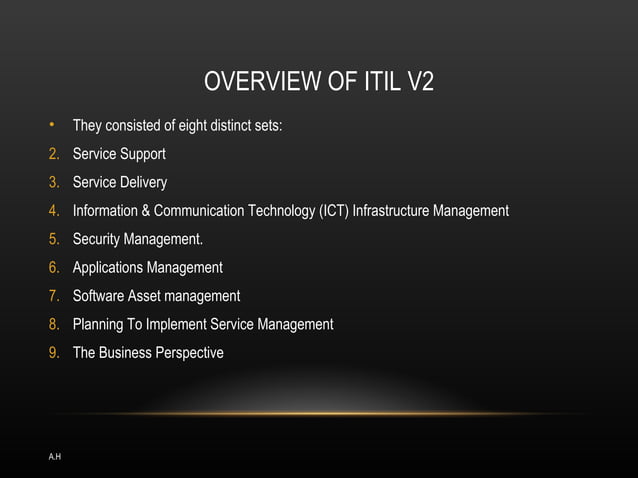 OVERVIEW OF ITIL V2

• They consisted of eight distinct sets:
2. Service Support
3. Service Delivery
4. Information & Communication Technology (ICT) Infrastructure Management
5. Security Management.
6. Applications Management
7. Software Asset management
8. Planning To Implement Service Management
9. The Business Perspective

A.H